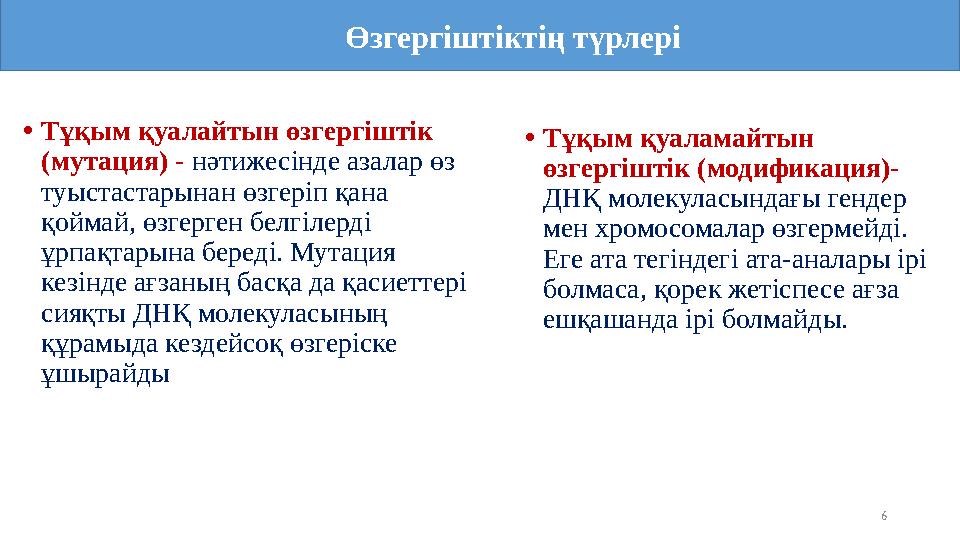 Өзгергіштіктің түрлері

• Тұқым қуалайтын өзгергіштік (мутация) - нәтижесінде азалар өз туыстастарынан өзгеріп қана қоймай, өзгерген белгілерді ұрпақтарына береді. Мутация кезінде ағзаның басқа да қасиеттері сияқты ДНҚ молекуласының құрамыда кездейсоқ өзгеріске ұшырайды

• Тұқым қуаламайтын өзгергіштік (модификация)- ДНҚ молекуласындағы гендер мен хромосомалар өзгермейді. Еге ата тегіндегі ата-аналары ірі болмаса, қорек жетіспесе ағза ешқашанда ірі болмайды.

6